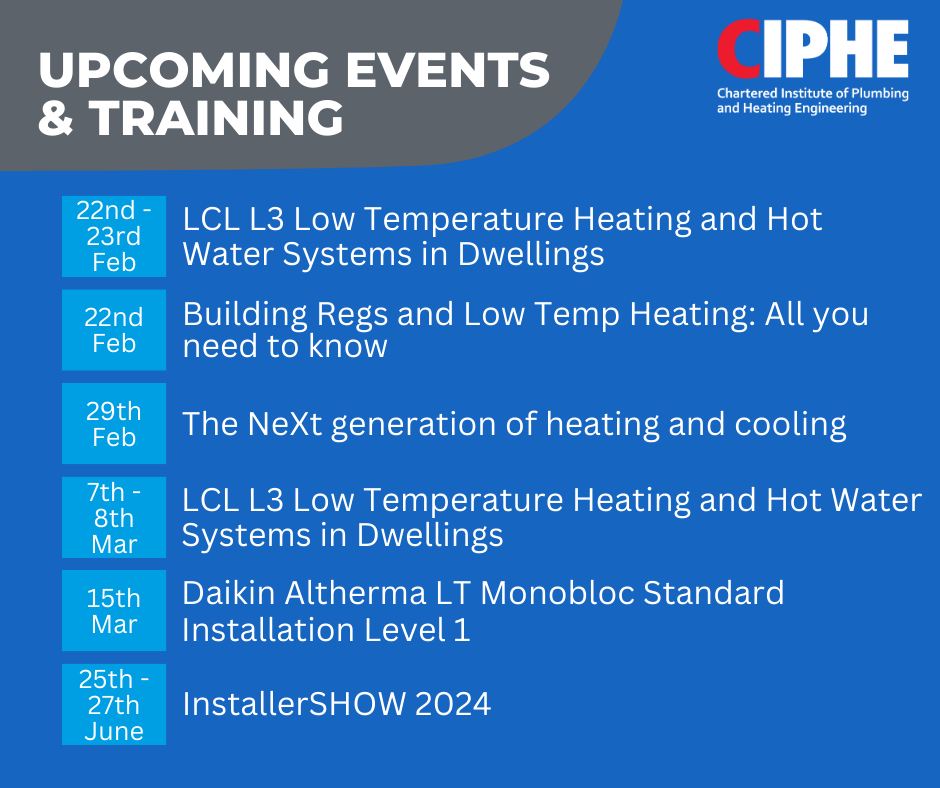 UPCOMING EVENTS & TRAINING

CIPHE
Chartered Institute of Plumbing and Heating Engineering

22nd - 23rd Feb
LCL L3 Low Temperature Heating and Hot Water Systems in Dwellings

22nd Feb
Building Regs and Low Temp Heating: All you need to know

29th Feb
The NeXt generation of heating and cooling

7th - 8th Mar
LCL L3 Low Temperature Heating and Hot Water Systems in Dwellings

15th Mar
Daikin Altherma LT Monobloc Standard Installation Level 1

25th - 27th June
InstallerSHOW 2024